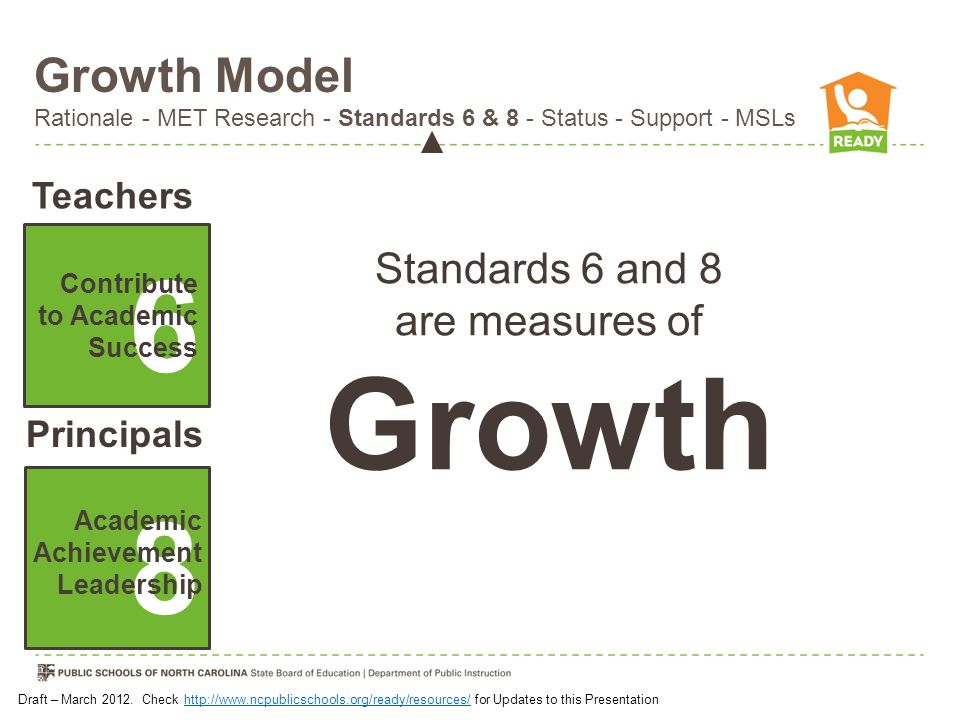 Growth Model
Rationale - MET Research - Standards 6 & 8 - Status - Support - MSLs

READY

Teachers

6
Contribute to Academic Success

Principals

8
Academic Achievement Leadership

Standards 6 and 8 are measures of

Growth

PUBLIC SCHOOLS OF NORTH CAROLINA State Board of Education | Department of Public Instruction

Draft – March 2012. Check http://www.ncpublicschools.org/ready/resources/ for Updates to this Presentation